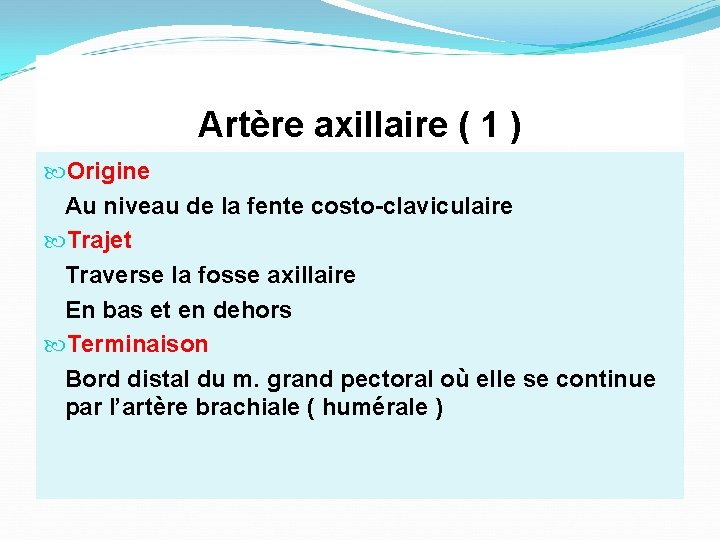 Artère axillaire ( 1 )

Origine

Au niveau de la fente costo-claviculaire

Trajet

Traverse la fosse axillaire

En bas et en dehors

Terminaison

Bord distal du m. grand pectoral où elle se continue par l'artère brachiale ( humérale )